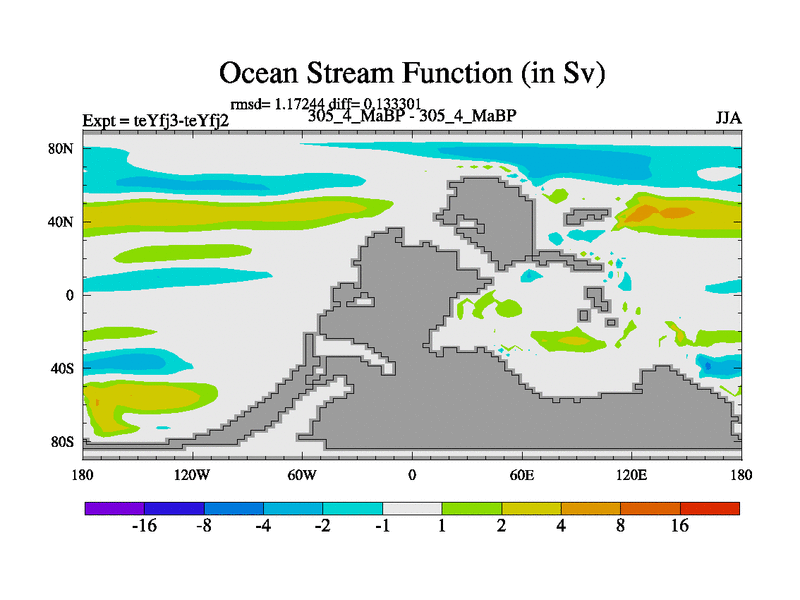 Ocean Stream Function (in Sv)

rmsd= 1.17244 diff= 0.133301
Expt = teYfj3-teYfj2
305_4_MaBP - 305_4_MaBP
JJA

80N
40N
0
40S
80S

180
120W
60W
0
60E
120E
180

-16
-8
-4
-2
-1
1
2
4
8
16